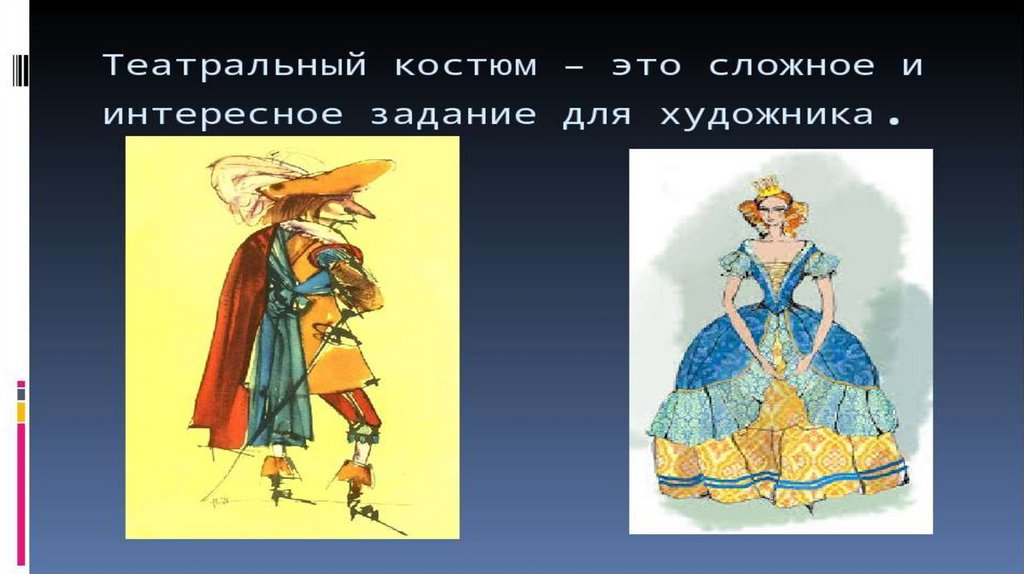 Театральный костюм – это сложное и интересное задание для художника.